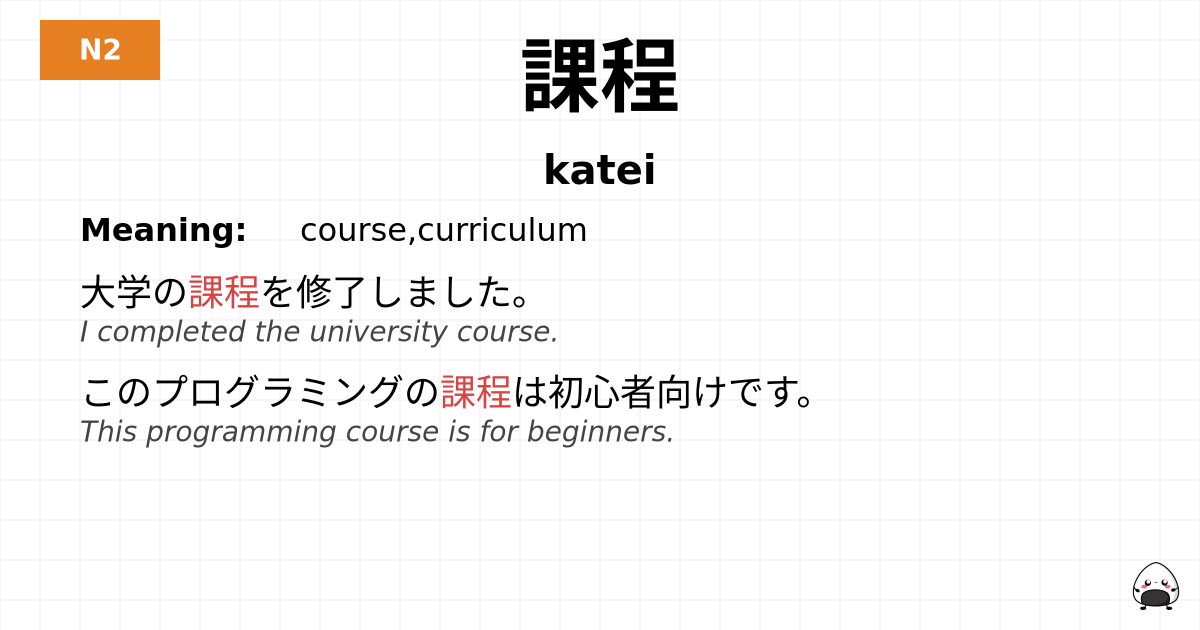 N2

課程

katei

Meaning: course,curriculum

大学の課程を修了しました。
I completed the university course.

このプログラミングの課程は初心者向けです。
This programming course is for beginners.